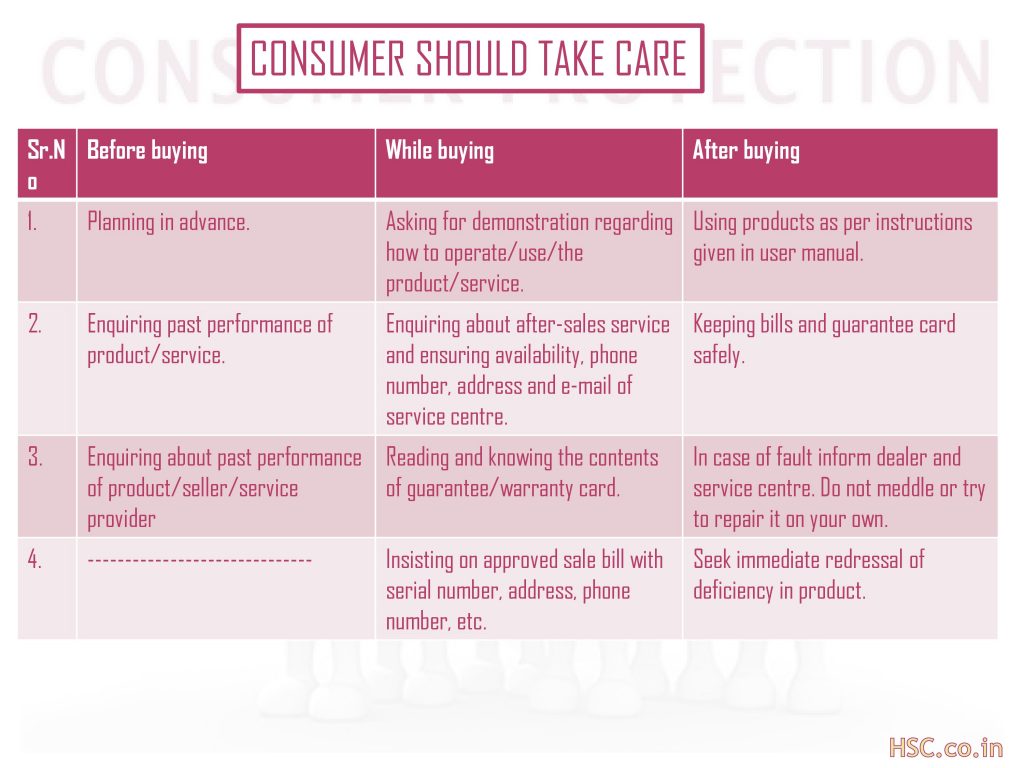 CONSUMER PROTECTION

CONSUMER SHOULD TAKE CARE

| Sr.No | Before buying | While buying | After buying |
|---|---|---|---|
| 1. | Planning in advance. | Asking for demonstration regarding how to operate/use/the product/service. | Using products as per instructions given in user manual. |
| 2. | Enquiring past performance of product/service. | Enquiring about after-sales service and ensuring availability, phone number, address and e-mail of service centre. | Keeping bills and guarantee card safely. |
| 3. | Enquiring about past performance of product/seller/service provider | Reading and knowing the contents of guarantee/warranty card. | In case of fault inform dealer and service centre. Do not meddle or try to repair it on your own. |
| 4. | ------------------------------ | Insisting on approved sale bill with serial number, address, phone number, etc. | Seek immediate redressal of deficiency in product. |

HSC.co.in